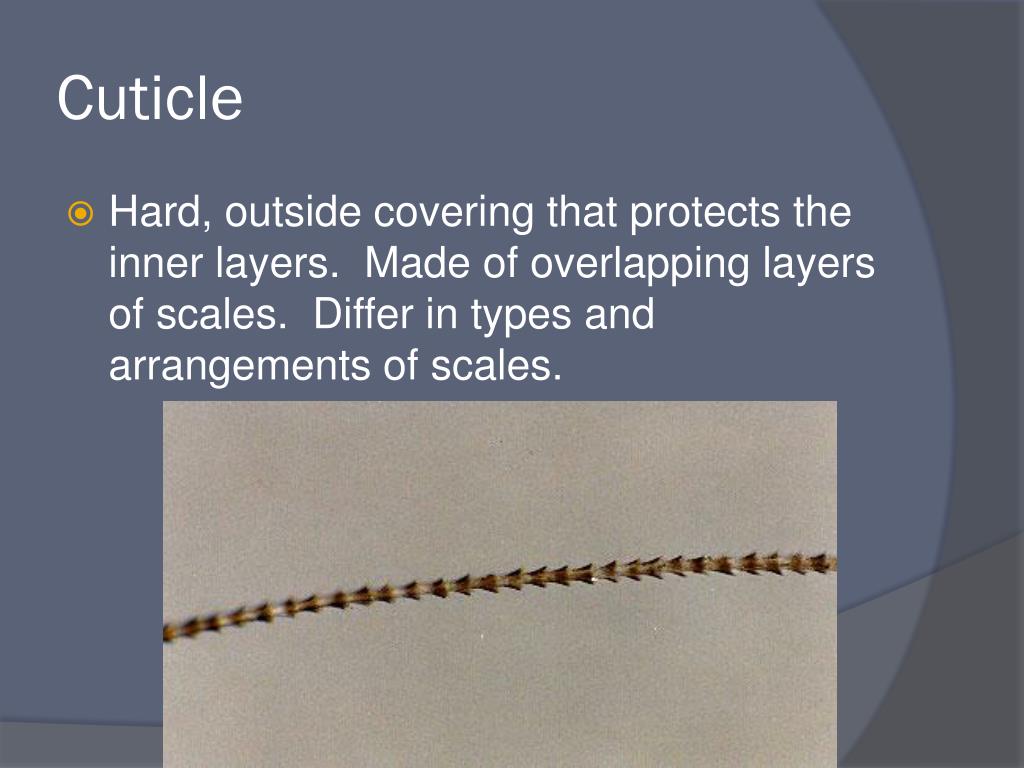 Cuticle

Hard, outside covering that protects the inner layers.  Made of overlapping layers of scales.  Differ in types and arrangements of scales.